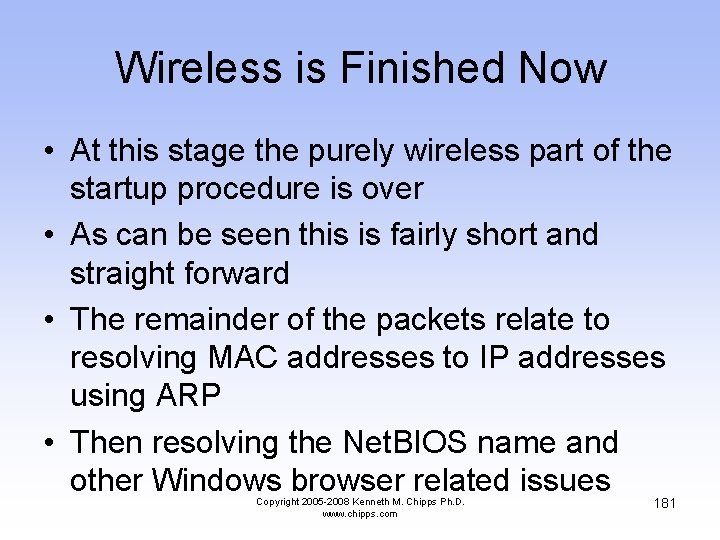 Wireless is Finished Now

• At this stage the purely wireless part of the startup procedure is over
• As can be seen this is fairly short and straight forward
• The remainder of the packets relate to resolving MAC addresses to IP addresses using ARP
• Then resolving the NetBIOS name and other Windows browser related issues

Copyright 2005-2008 Kenneth M. Chipps Ph.D.
www.chipps.com

181